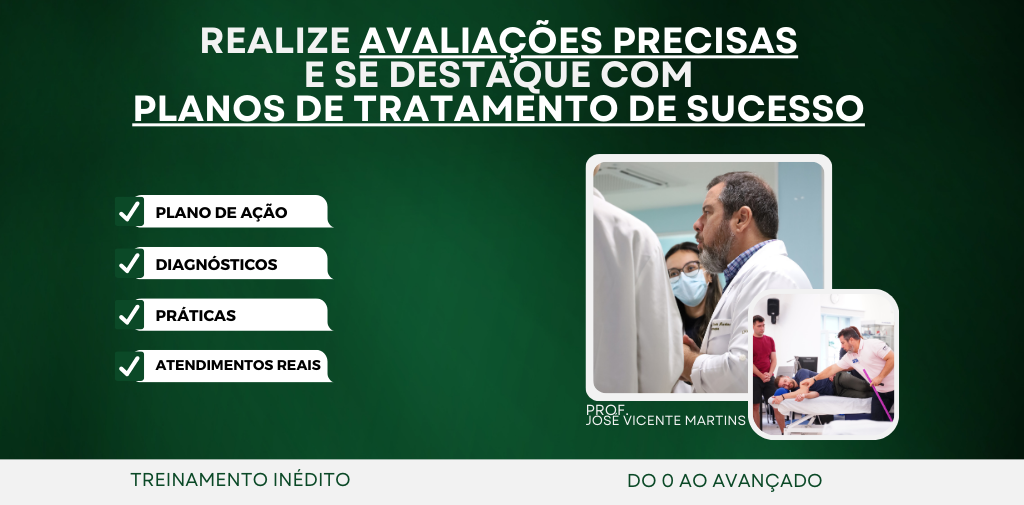 REALIZE AVALIAÇÕES PRECISAS
E SE DESTAQUE COM
PLANOS DE TRATAMENTO DE SUCESSO

PLANO DE AÇÃO

DIAGNÓSTICOS

PRÁTICAS

ATENDIMENTOS REAIS

PROF.
JOSÉ VICENTE MARTINS

TREINAMENTO INÉDITO

DO 0 AO AVANÇADO